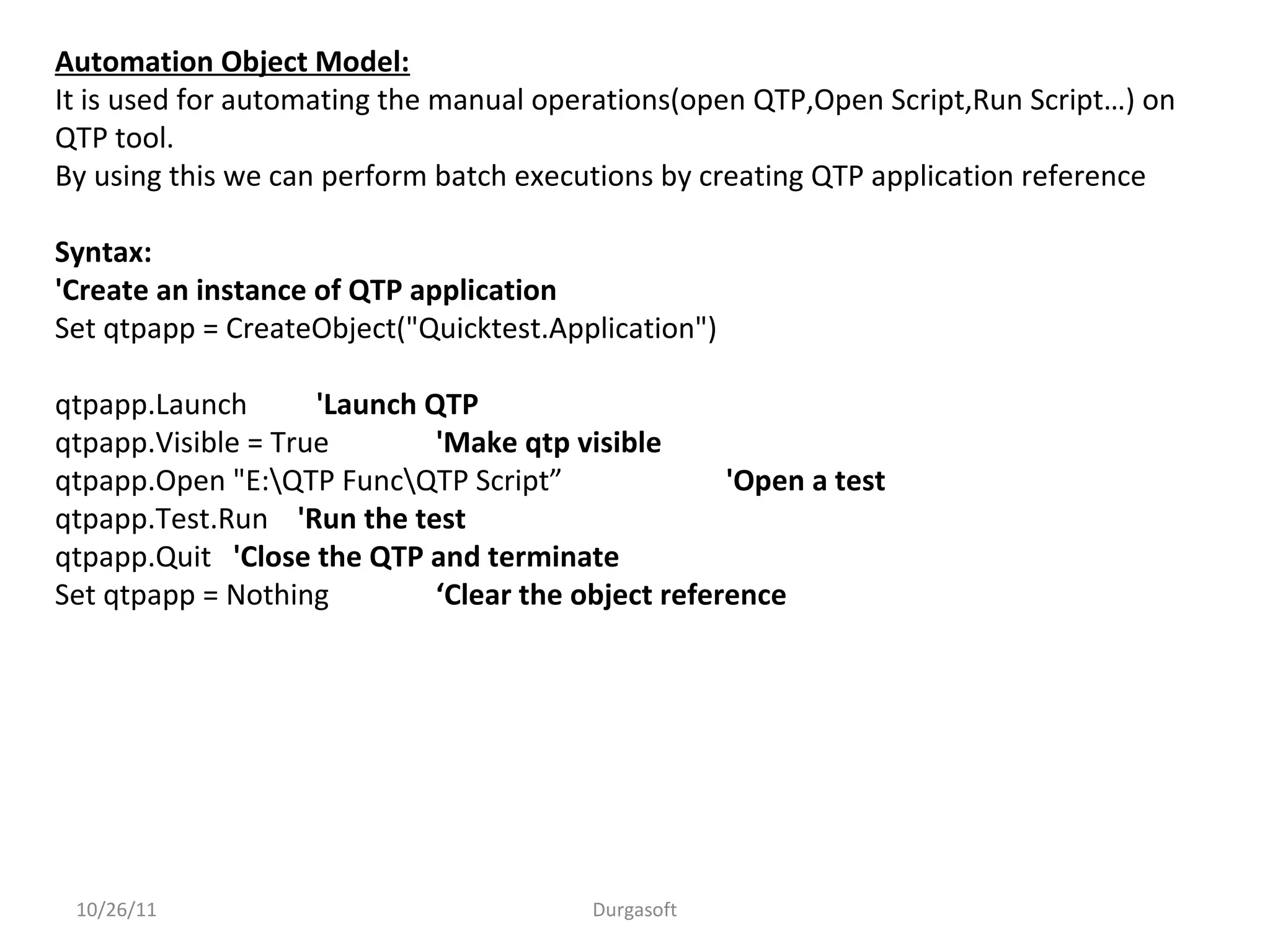 Automation Object Model:
It is used for automating the manual operations(open QTP,Open Script,Run Script…) on QTP tool.
By using this we can perform batch executions by creating QTP application reference

Syntax:
'Create an instance of QTP application
Set qtpapp = CreateObject("Quicktest.Application")

qtpapp.Launch 'Launch QTP
qtpapp.Visible = True 'Make qtp visible
qtpapp.Open "E:\QTP Func\QTP Script” 'Open a test
qtpapp.Test.Run 'Run the test
qtpapp.Quit 'Close the QTP and terminate
Set qtpapp = Nothing ‘Clear the object reference

10/26/11 Durgasoft